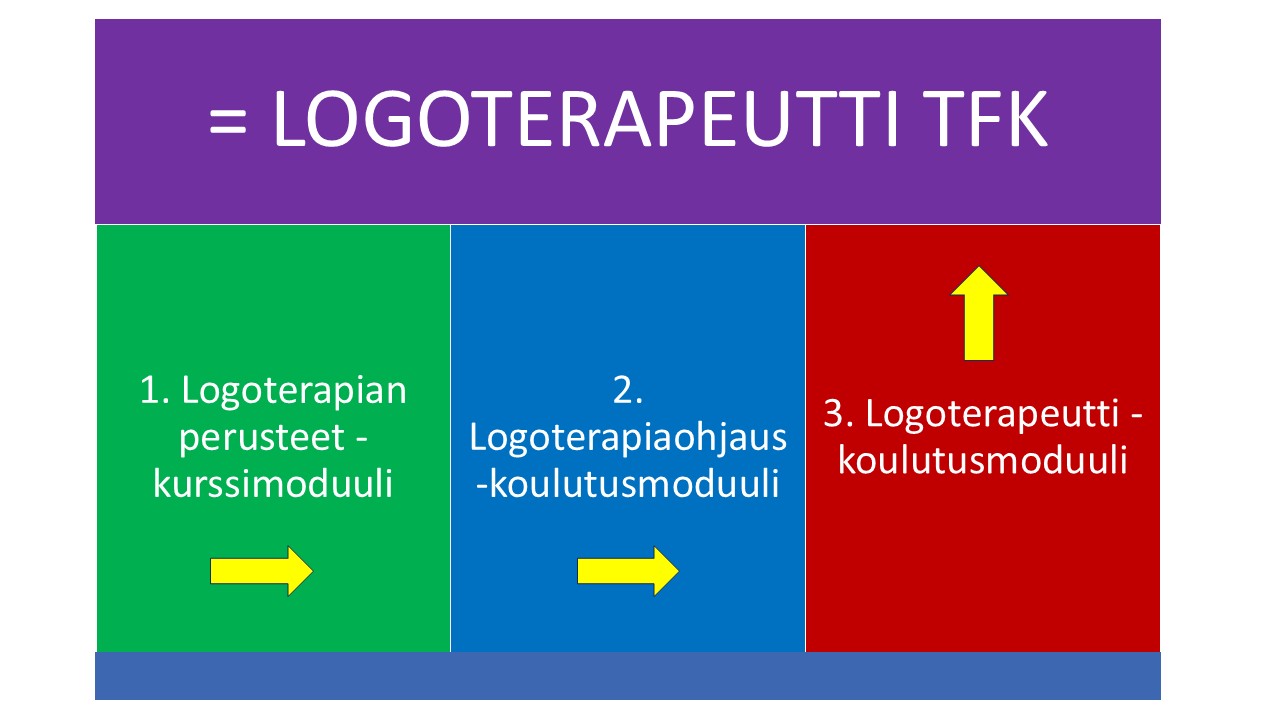 = LOGOTERAPEUTTI TFK

1. Logoterapian perusteet -kurssimoduuli

2. Logoterapiaohjaus -koulutusmoduuli

3. Logoterapeutti -koulutusmoduuli